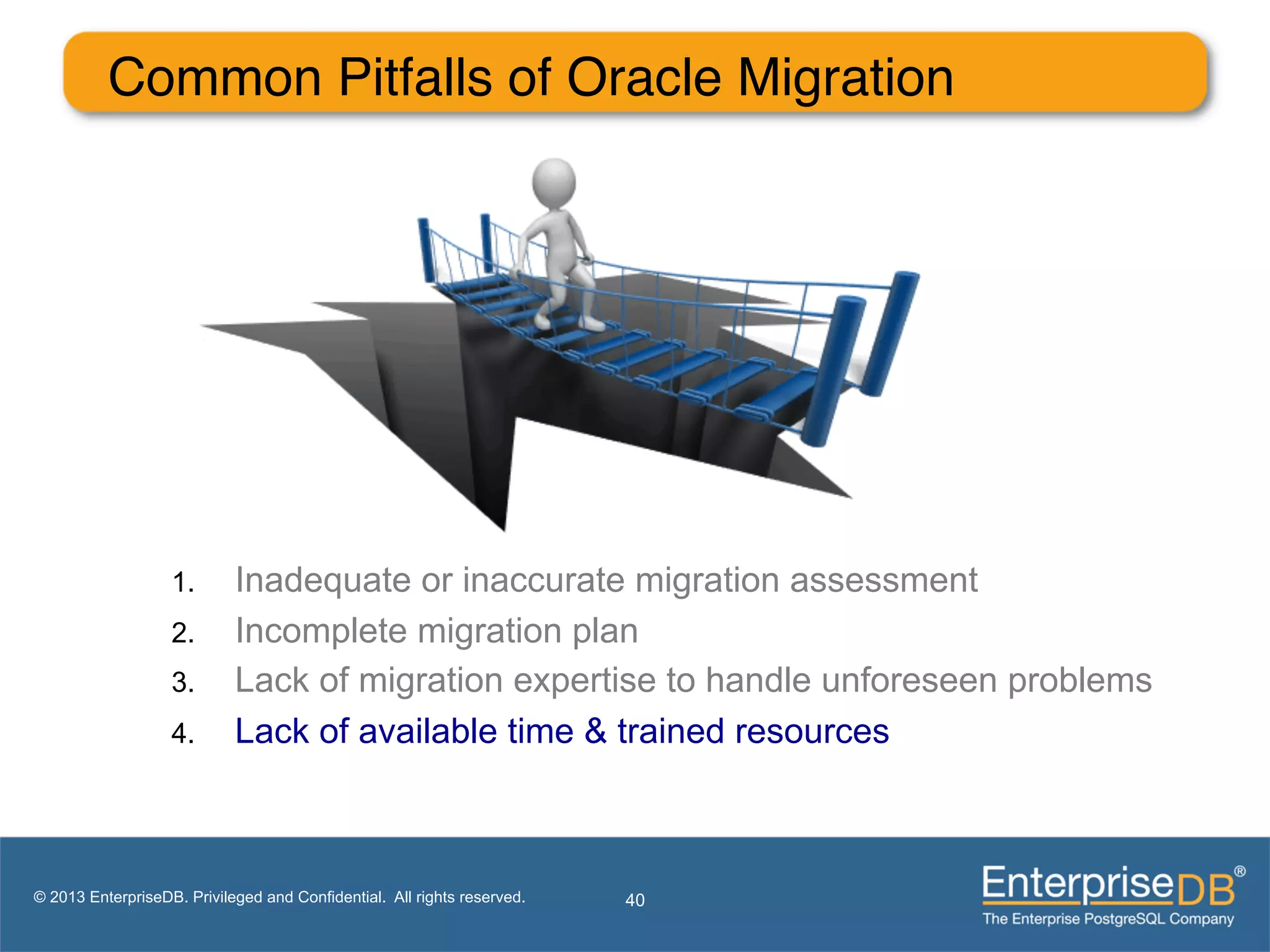 Common Pitfalls of Oracle Migration

1. Inadequate or inaccurate migration assessment
2. Incomplete migration plan
3. Lack of migration expertise to handle unforeseen problems
4. Lack of available time & trained resources

© 2013 EnterpriseDB. Privileged and Confidential. All rights reserved.

40

EnterpriseDB®
The Enterprise PostgreSQL Company